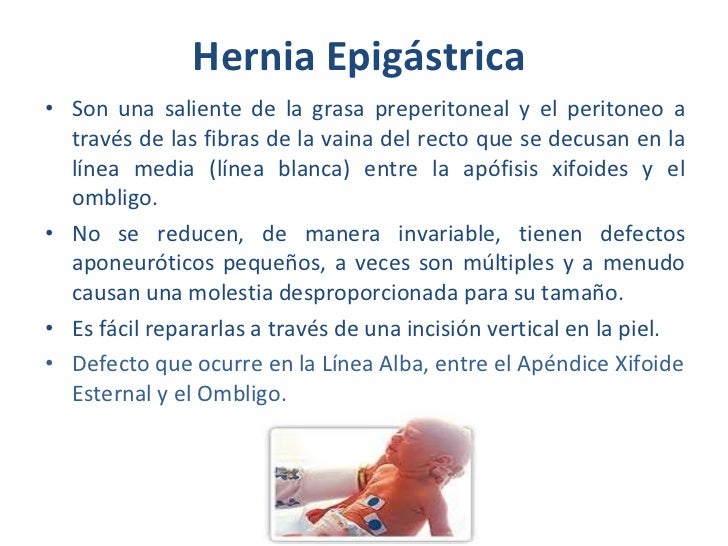 Hernia Epigástrica

• Son una saliente de la grasa preperitoneal y el peritoneo a través de las fibras de la vaina del recto que se decusan en la línea media (línea blanca) entre la apófisis xifoides y el ombligo.

• No se reducen, de manera invariable, tienen defectos aponeuróticos pequeños, a veces son múltiples y a menudo causan una molestia desproporcionada para su tamaño.

• Es fácil repararlas a través de una incisión vertical en la piel.

• Defecto que ocurre en la Línea Alba, entre el Apéndice Xifoide Esternal y el Ombligo.